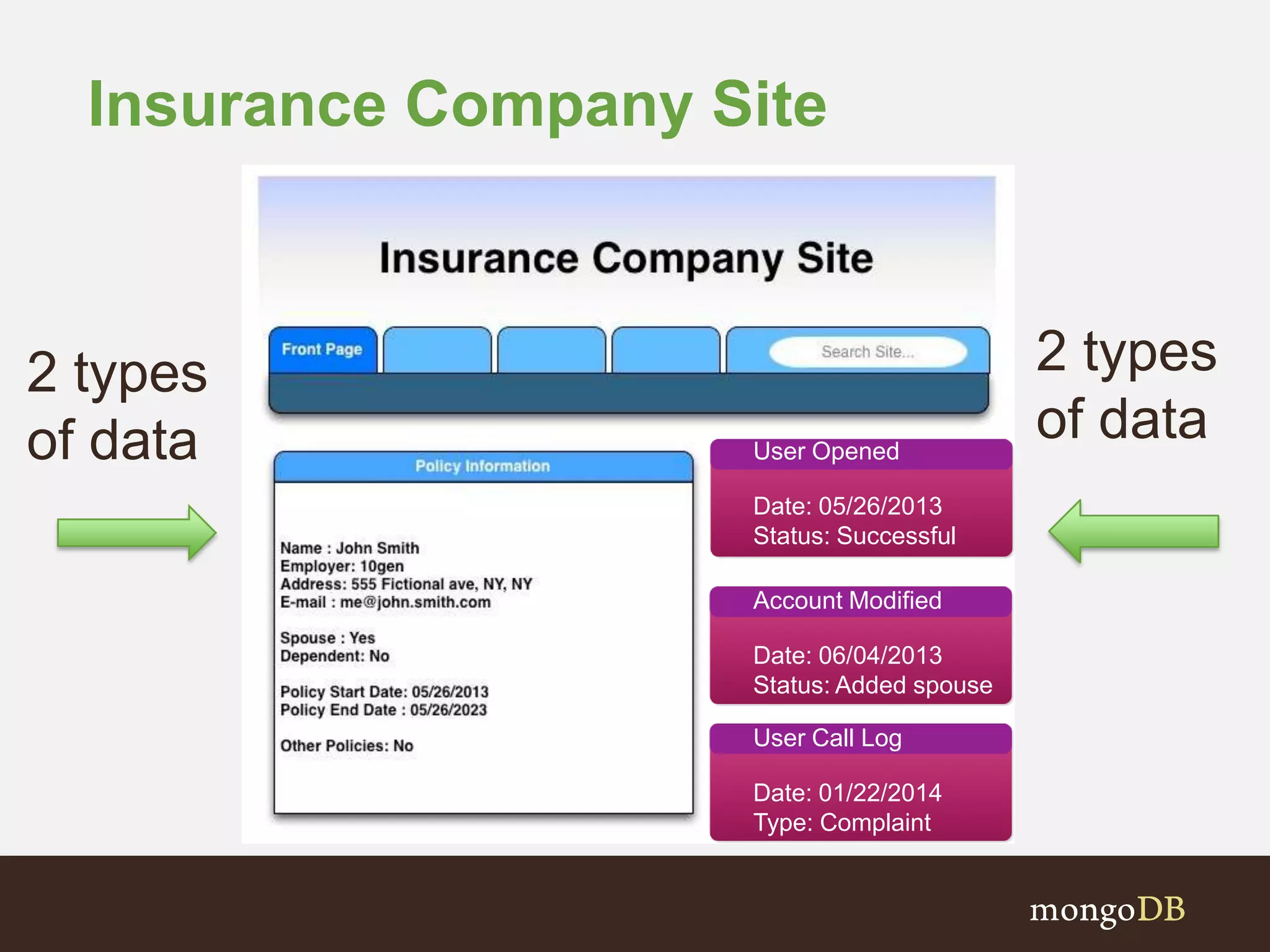 Insurance Company Site

2 types of data

Insurance Company Site

Front Page

Search Site...

Policy Information

Name : John Smith
Employer: 10gen
Address: 555 Fictional ave, NY, NY
E-mail : me@john.smith.com

Spouse : Yes
Dependent: No

Policy Start Date: 05/26/2013
Policy End Date : 05/26/2023

Other Policies: No

User Opened

Date: 05/26/2013
Status: Successful

Account Modified

Date: 06/04/2013
Status: Added spouse

User Call Log

Date: 01/22/2014
Type: Complaint

2 types of data

mongoDB